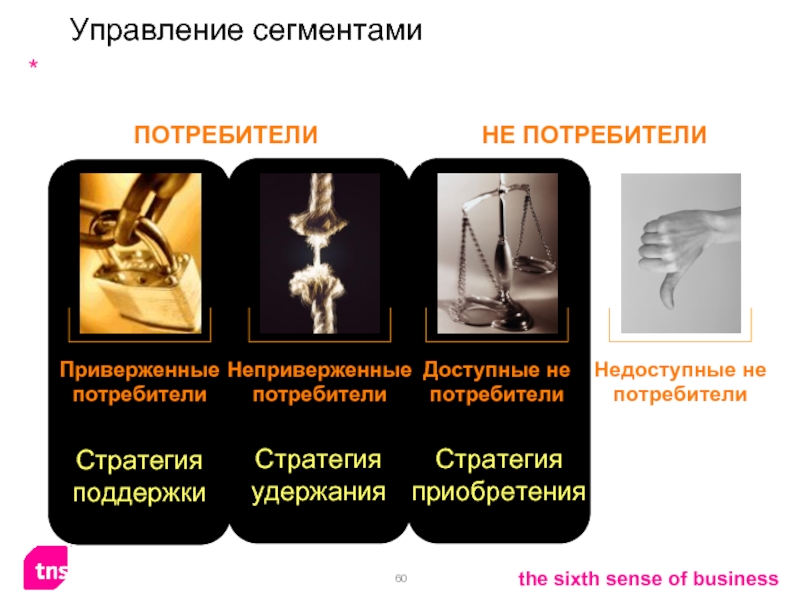 Управление сегментами

*

ПОТРЕБИТЕЛИ

НЕ ПОТРЕБИТЕЛИ

Приверженные потребители

Стратегия поддержки

Неприверженные потребители

Стратегия удержания

Доступные не потребители

Стратегия приобретения

Недоступные не потребители

tns

60

the sixth sense of business